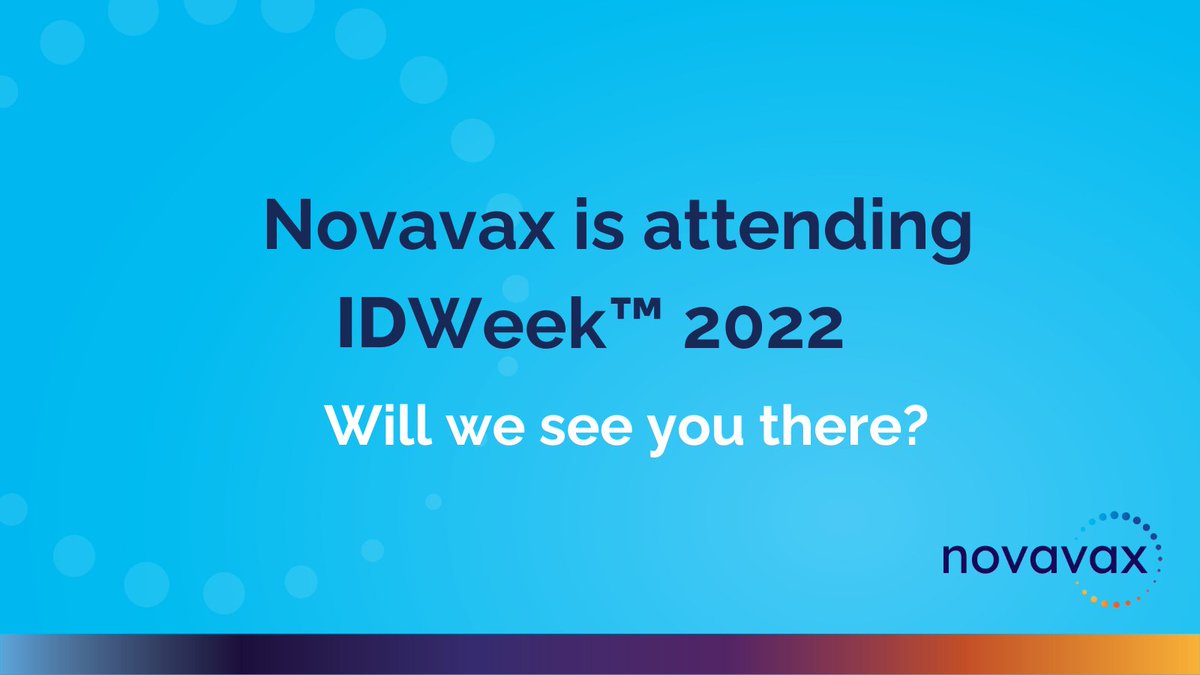 Novavax is attending IDWeek™ 2022

Will we see you there?

novavax